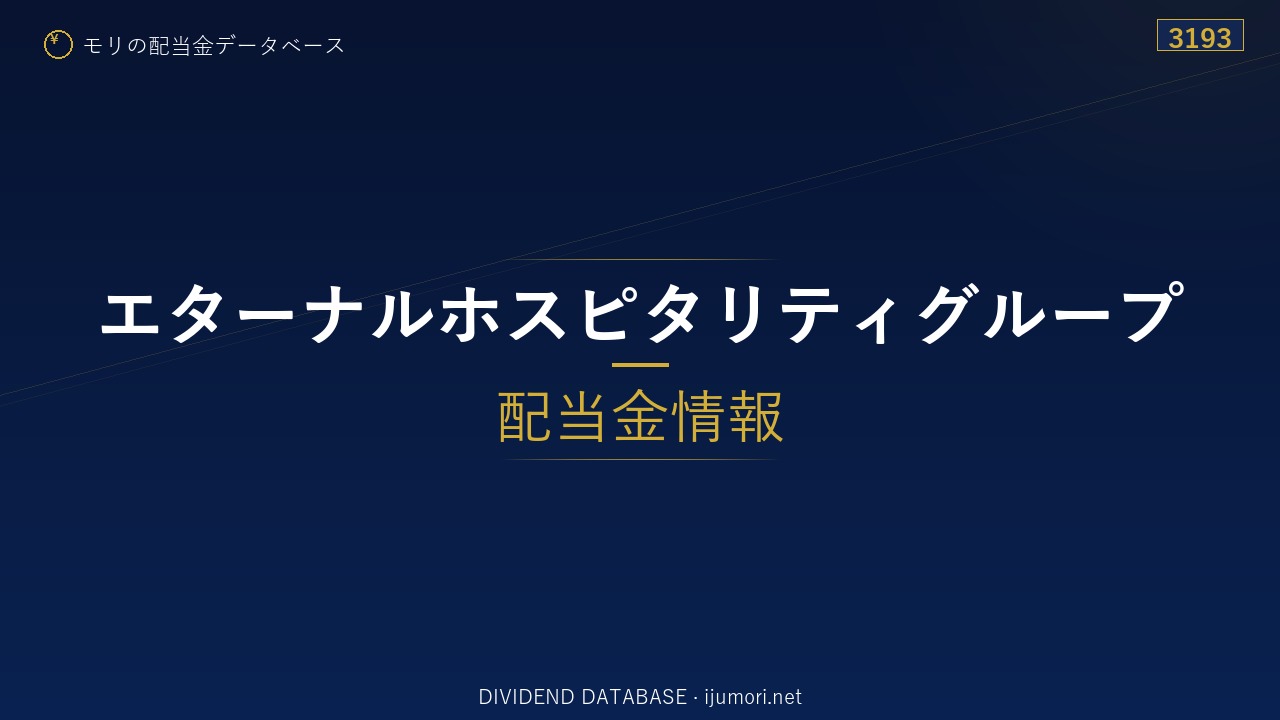 ¥ モリの配当金データベース

3193

エターナルホスピタリティグループ

配当金情報

DIVIDEND DATABASE · ijumori.net